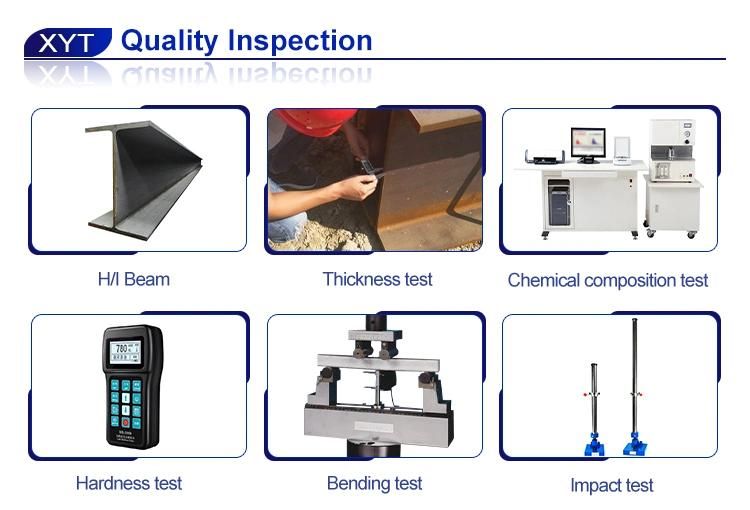 XYT Quality Inspection

H/I Beam

Thickness test

Chemical composition test

780

Hardness test

Bending test

Impact test